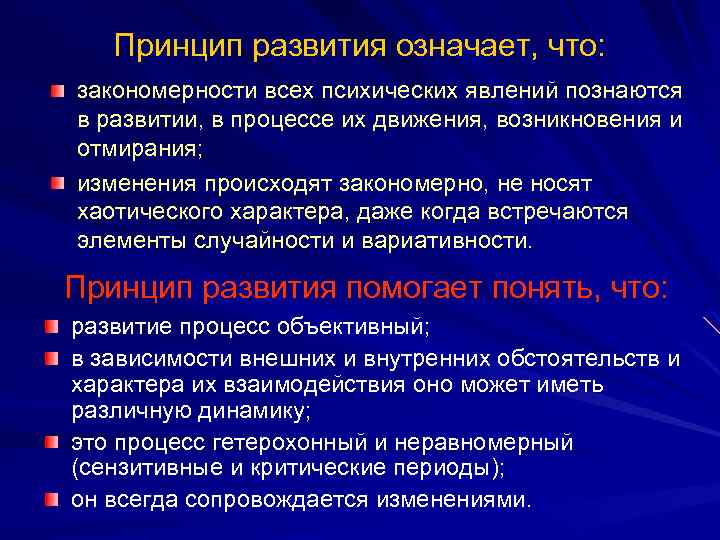 Принцип развития означает, что:

закономерности всех психических явлений познаются в развитии, в процессе их движения, возникновения и отмирания;

изменения происходят закономерно, не носят хаотического характера, даже когда встречаются элементы случайности и вариативности.

Принцип развития помогает понять, что:

развитие процесс объективный;

в зависимости внешних и внутренних обстоятельств и характера их взаимодействия оно может иметь различную динамику;

это процесс гетерохонный и неравномерный (сензитивные и критические периоды);

он всегда сопровождается изменениями.